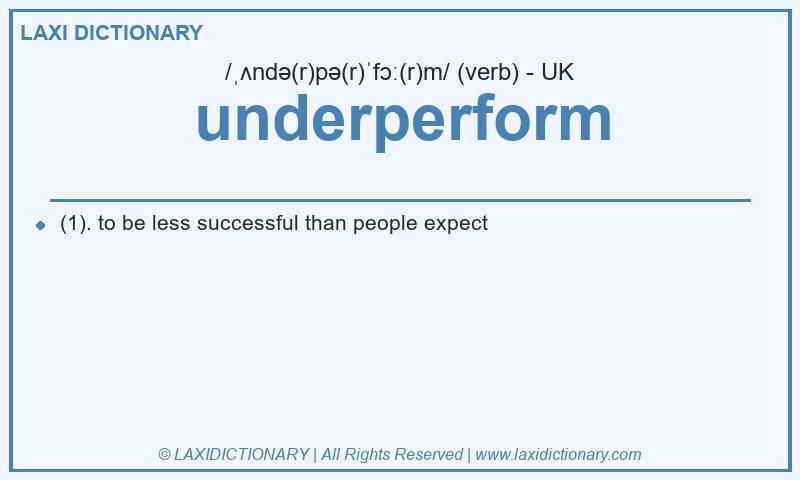 LAXI DICTIONARY

/ˌʌndə(r)pə(r)ˈfɔː(r)m/ (verb) - UK

underperform

(1). to be less successful than people expect

© LAXIDICTIONARY | All Rights Reserved | www.laxidictionary.com